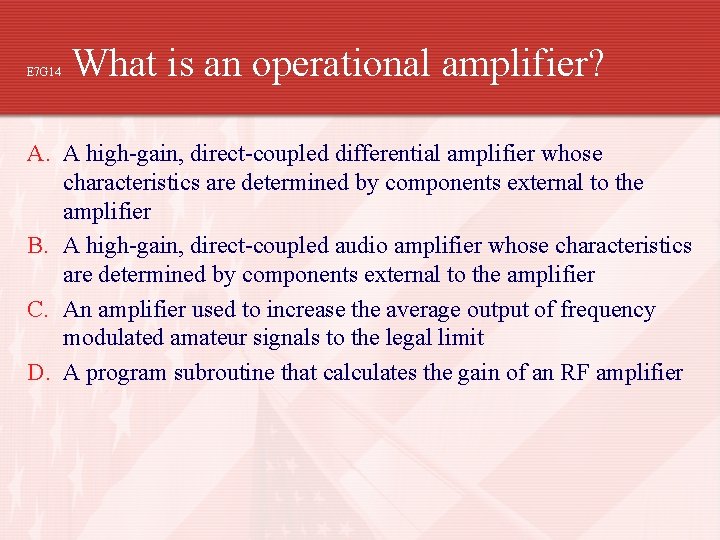 E7G14 What is an operational amplifier?

A. A high-gain, direct-coupled differential amplifier whose characteristics are determined by components external to the amplifier
B. A high-gain, direct-coupled audio amplifier whose characteristics are determined by components external to the amplifier
C. An amplifier used to increase the average output of frequency modulated amateur signals to the legal limit
D. A program subroutine that calculates the gain of an RF amplifier